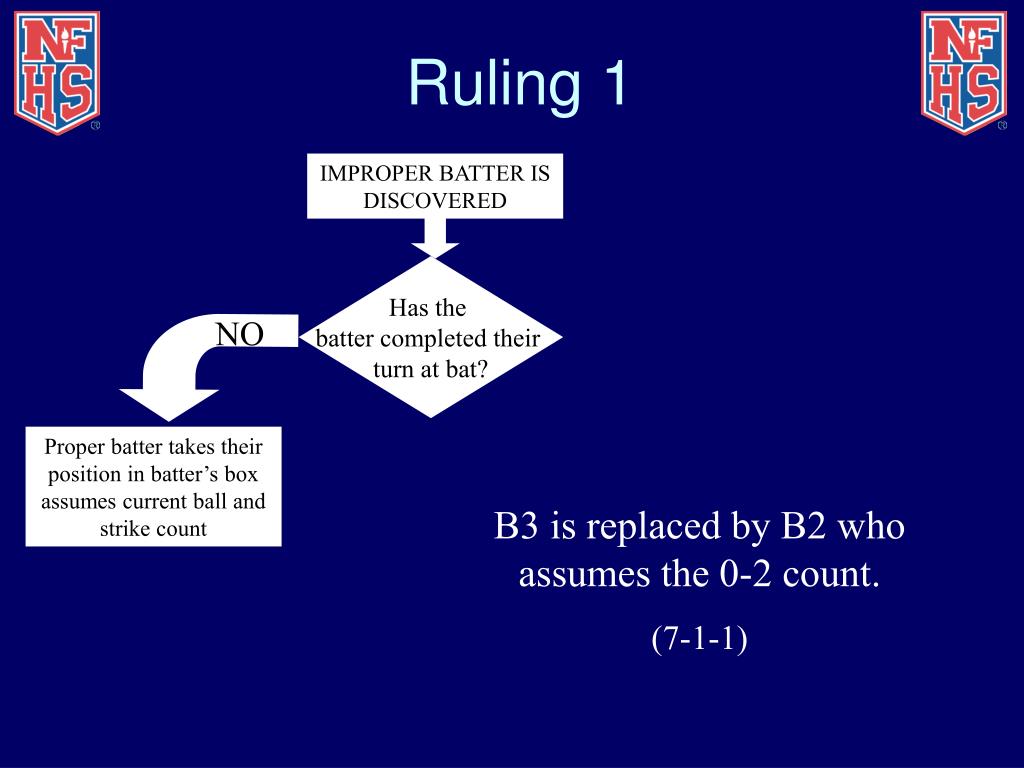 NFHS

Ruling 1

NFHS

IMPROPER BATTER IS DISCOVERED

Has the batter completed their turn at bat?

NO

Proper batter takes their position in batter's box assumes current ball and strike count

B3 is replaced by B2 who assumes the 0-2 count.

(7-1-1)